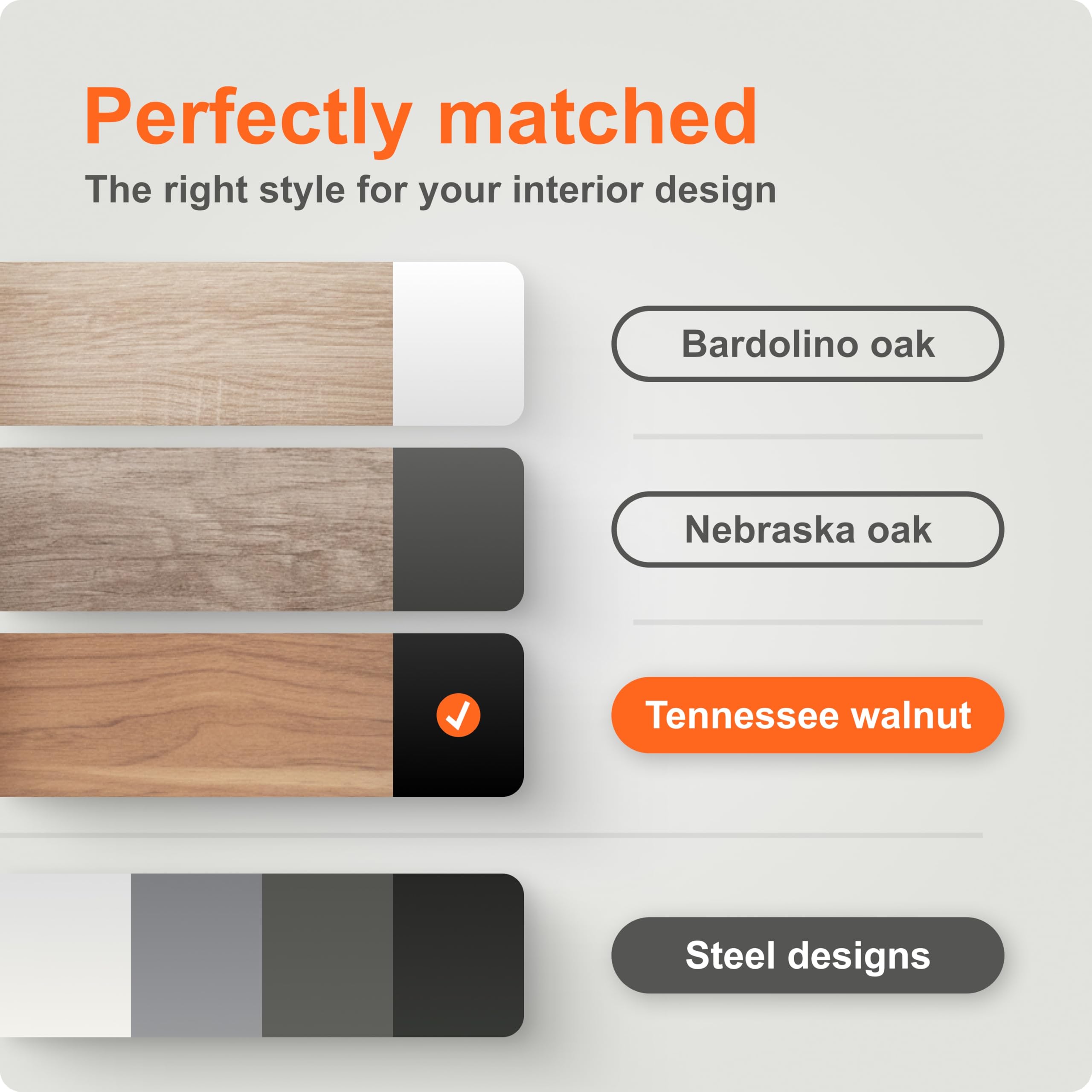 Perfectly matched
The right style for your interior design

Bardolino oak

Nebraska oak

Tennessee walnut

Steel designs